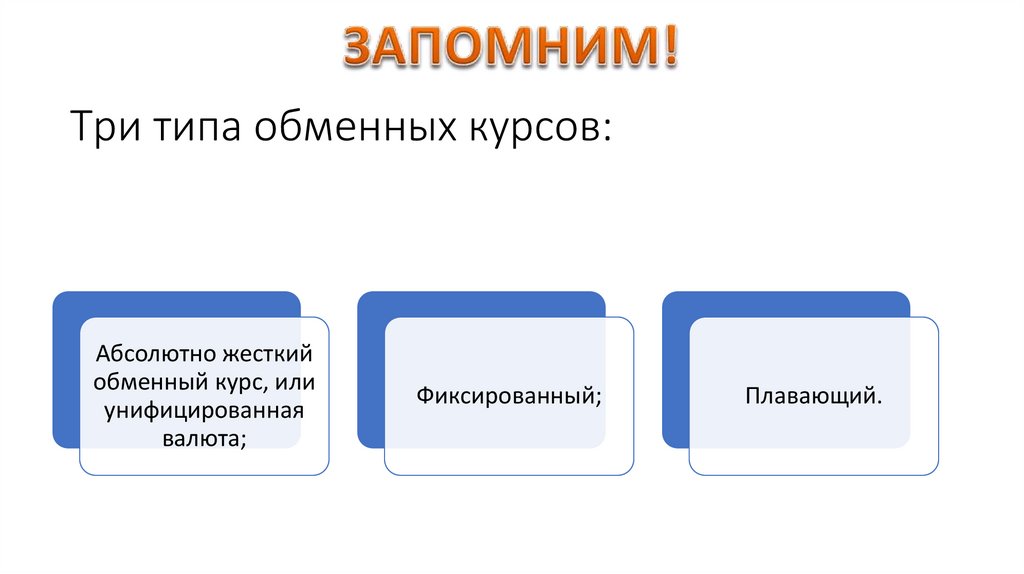 ЗАПОМНИМ!

Три типа обменных курсов:

Абсолютно жесткий обменный курс, или унифицированная валюта;

Фиксированный;

Плавающий.